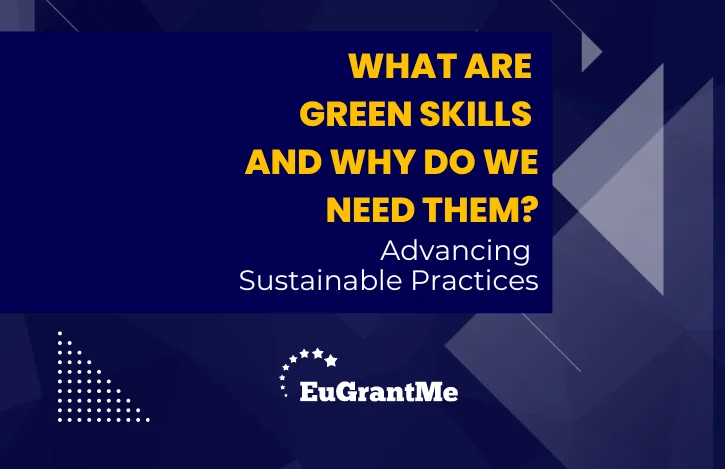 WHAT ARE GREEN SKILLS AND WHY DO WE NEED THEM?

Advancing Sustainable Practices

EuGrantMe